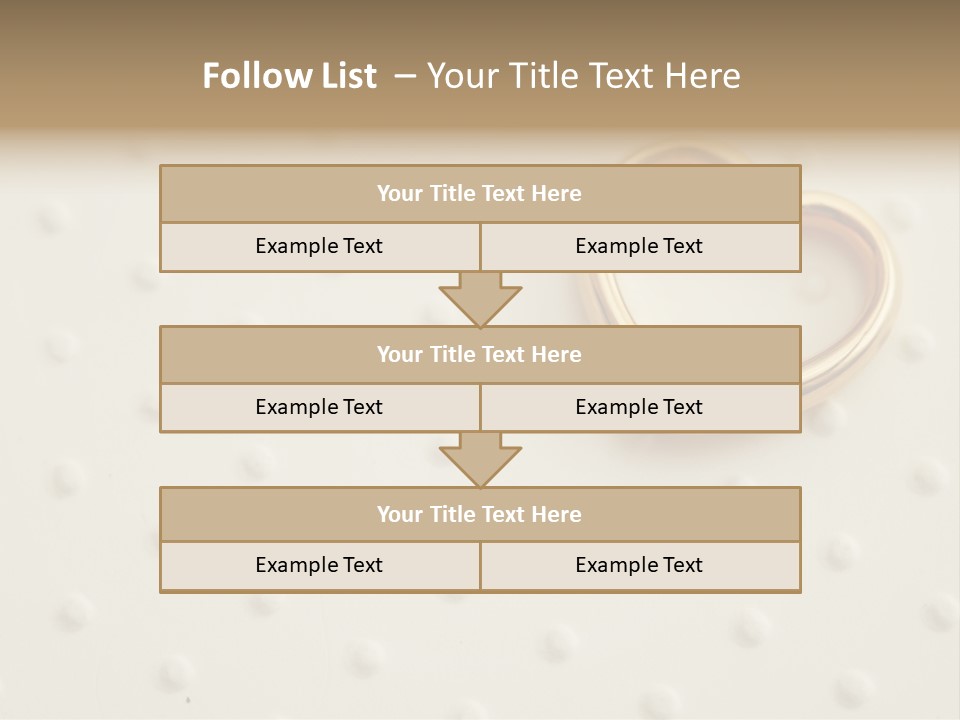 Follow List – Your Title Text Here

Your Title Text Here

Example Text

Example Text

Your Title Text Here

Example Text

Example Text

Your Title Text Here

Example Text

Example Text